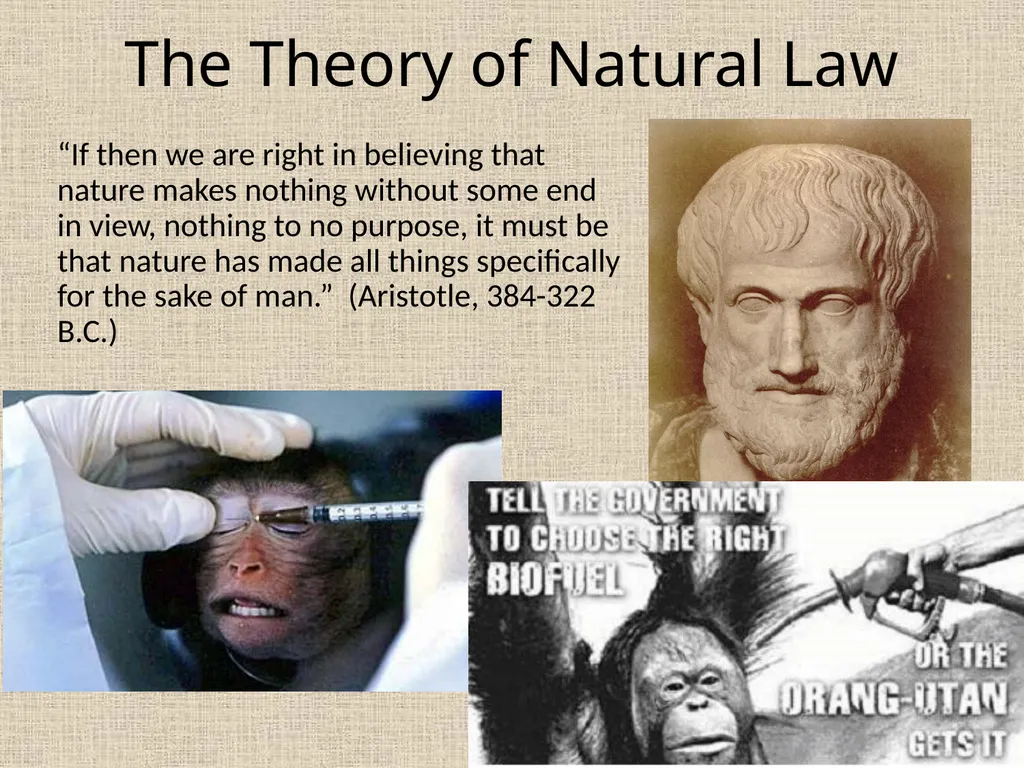 The Theory of Natural Law

"If then we are right in believing that nature makes nothing without some end in view, nothing to no purpose, it must be that nature has made all things specifically for the sake of man." (Aristotle, 384-322 B.C.)

TELL THE GOVERNMENT
TO CHOOSE THE RIGHT
BIOFUEL

OR THE
ORANG-UTAN
GETS IT